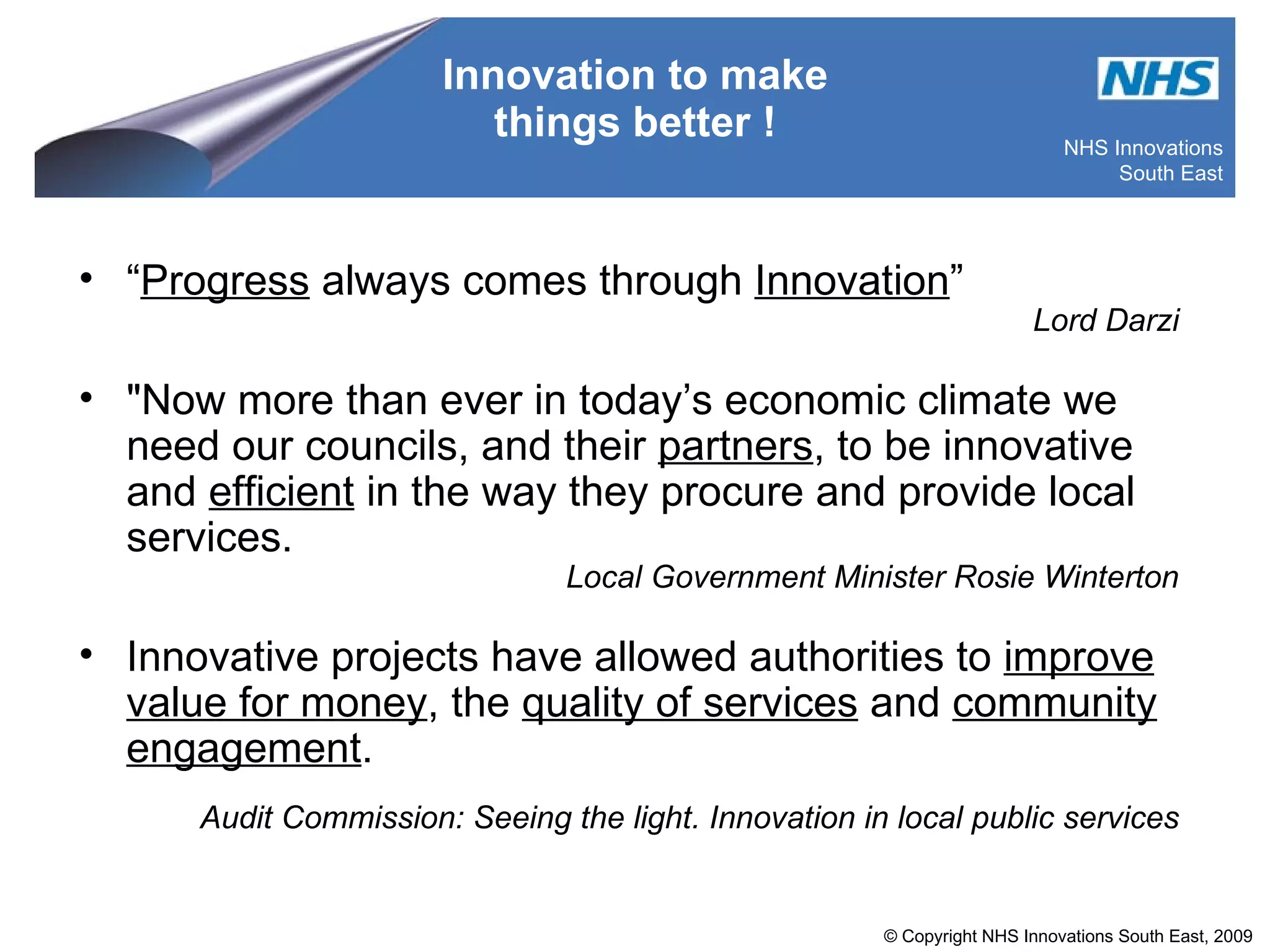 Innovation to make things better !

NHS

NHS Innovations South East

• “Progress always comes through Innovation”

Lord Darzi

• "Now more than ever in today’s economic climate we need our councils, and their partners, to be innovative and efficient in the way they procure and provide local services.

Local Government Minister Rosie Winterton

• Innovative projects have allowed authorities to improve value for money, the quality of services and community engagement.

Audit Commission: Seeing the light. Innovation in local public services

© Copyright NHS Innovations South East, 2009